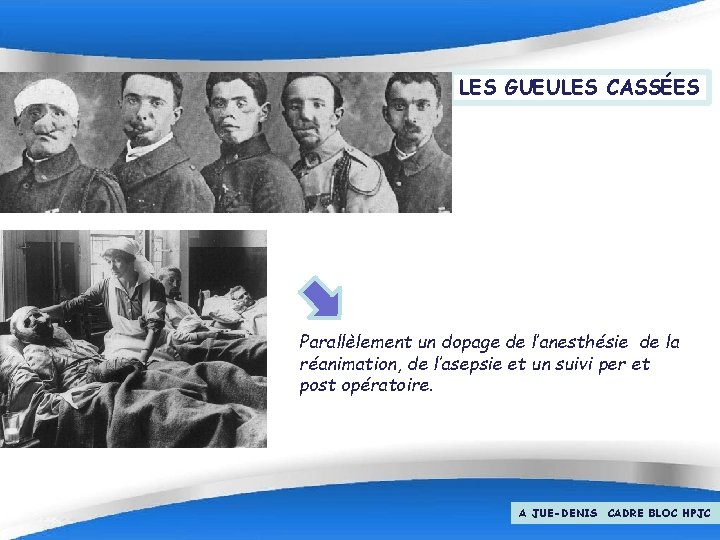 LES GUEULES CASSÉES

Parallèlement un dopage de l'anesthésie de la réanimation, de l'asepsie et un suivi per et post opératoire.

A JUE-DENIS CADRE BLOC HPJC